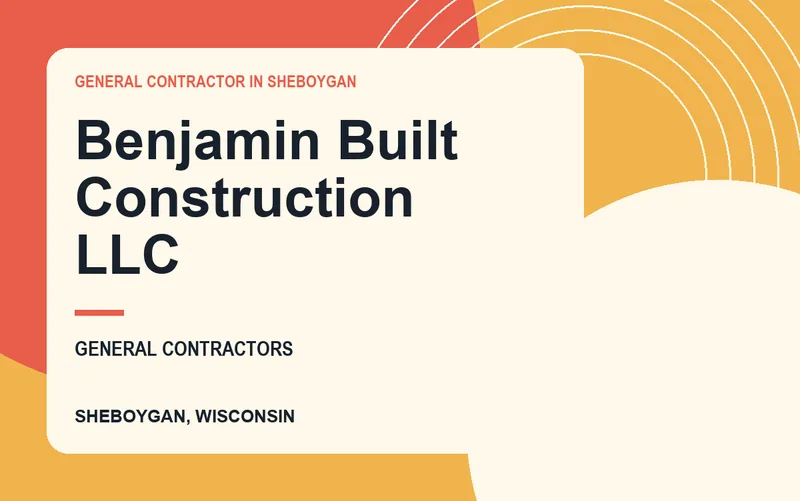 GENERAL CONTRACTOR IN SHEBOYGAN

Benjamin Built Construction LLC

GENERAL CONTRACTORS

SHEBOYGAN, WISCONSIN